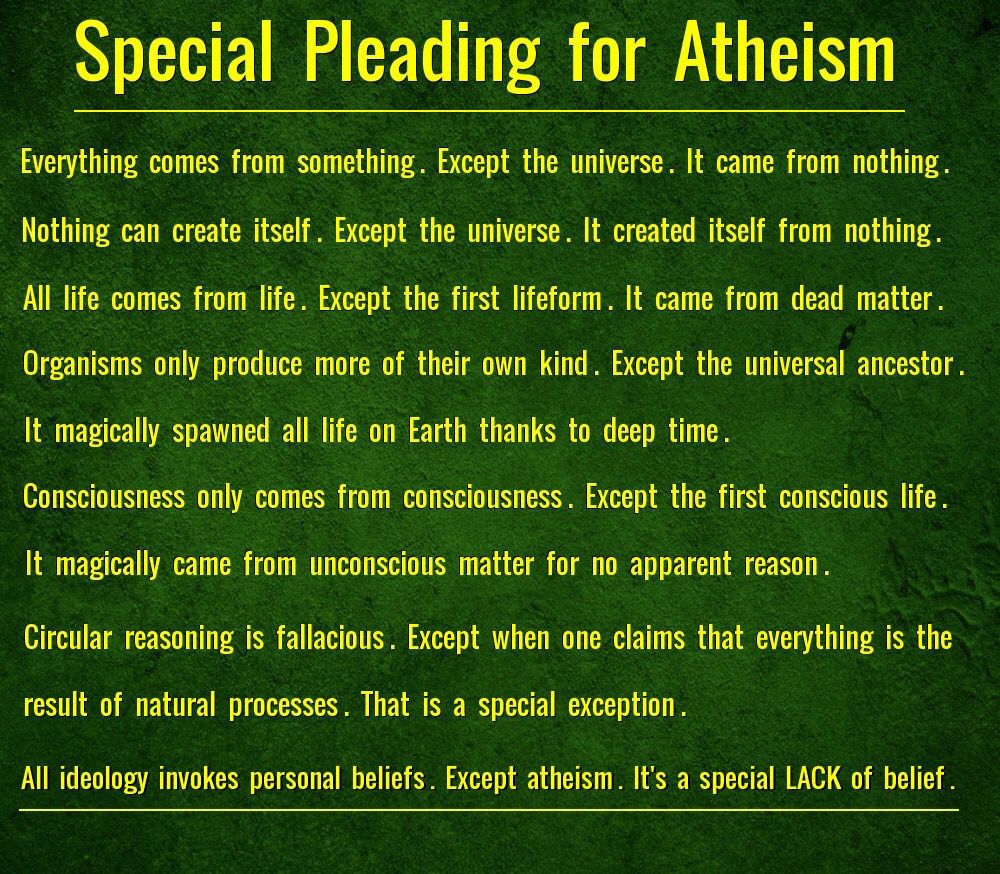 Special Pleading for Atheism

Everything comes from something. Except the universe. It came from nothing.

Nothing can create itself. Except the universe. It created itself from nothing.

All life comes from life. Except the first lifeform. It came from dead matter.

Organisms only produce more of their own kind. Except the universal ancestor. It magically spawned all life on Earth thanks to deep time.

Consciousness only comes from consciousness. Except the first conscious life. It magically came from unconscious matter for no apparent reason.

Circular reasoning is fallacious. Except when one claims that everything is the result of natural processes. That is a special exception.

All ideology invokes personal beliefs. Except atheism. It's a special LACK of belief.